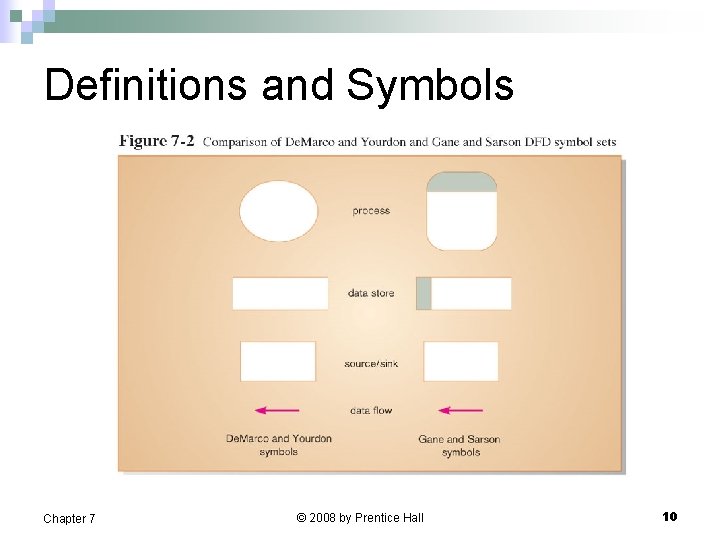 Definitions and Symbols

Figure 7-2 Comparison of DeMarco and Yourdon and Gane and Sarson DFD symbol sets

process

data store

source/sink

data flow

DeMarco and Yourdon symbols

Gane and Sarson symbols

Chapter 7

© 2008 by Prentice Hall

10